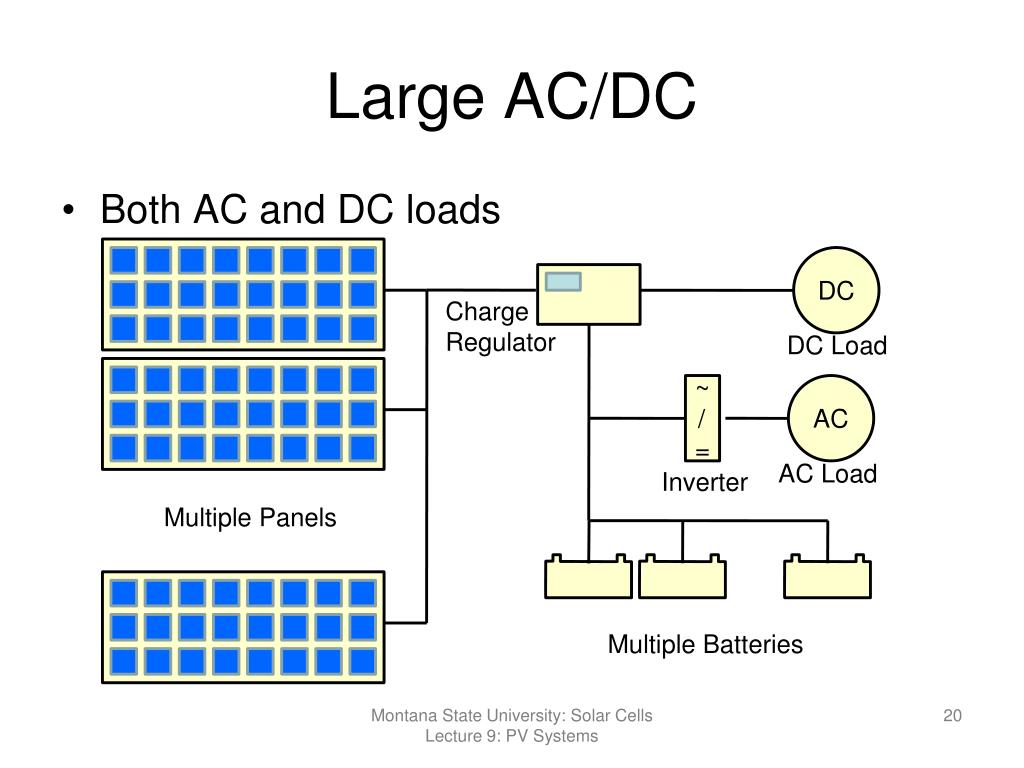 Large AC/DC

• Both AC and DC loads

Charge Regulator

DC

DC Load

~
/
=

Inverter

AC

AC Load

Multiple Panels

Multiple Batteries

Montana State University: Solar Cells
Lecture 9: PV Systems

20